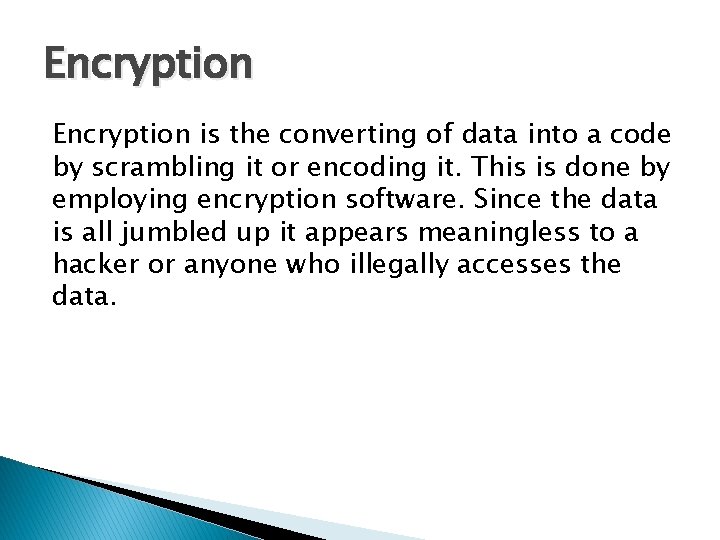 Encryption

Encryption is the converting of data into a code by scrambling it or encoding it. This is done by employing encryption software. Since the data is all jumbled up it appears meaningless to a hacker or anyone who illegally accesses the data.